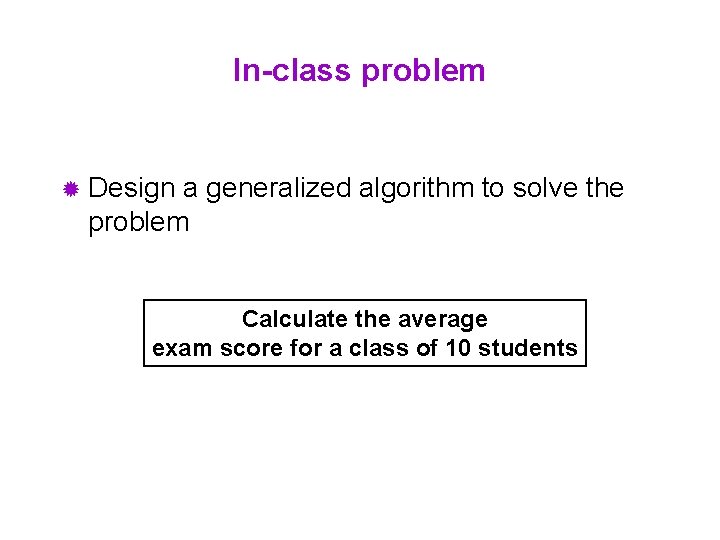 In-class problem

Design a generalized algorithm to solve the problem

Calculate the average exam score for a class of 10 students